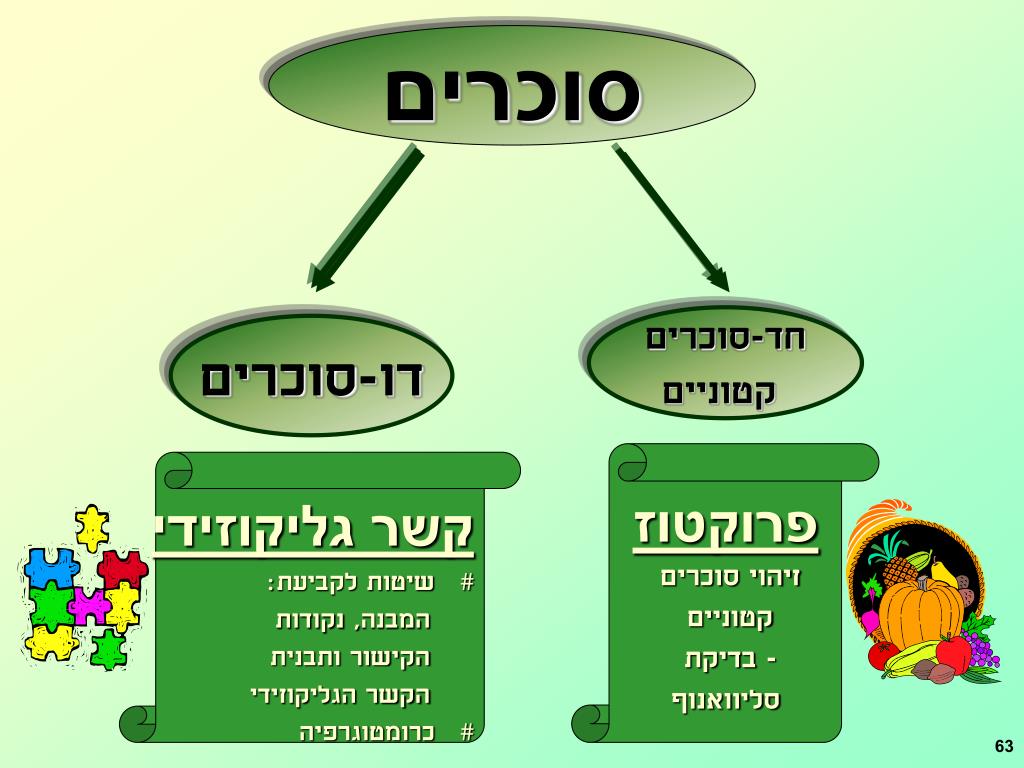 סוכרים

חד-סוכרים
קטוניים

דו-סוכרים

פרוקטוז
זיהוי סוכרים
קטוניים
- בדיקת
סליוואנוף

קשר גליקוזידי
# שיטות לקביעת:
המבנה, נקודות
הקישור ותבנית
הקשר הגליקוזידי
# כרומטוגרפיה

63